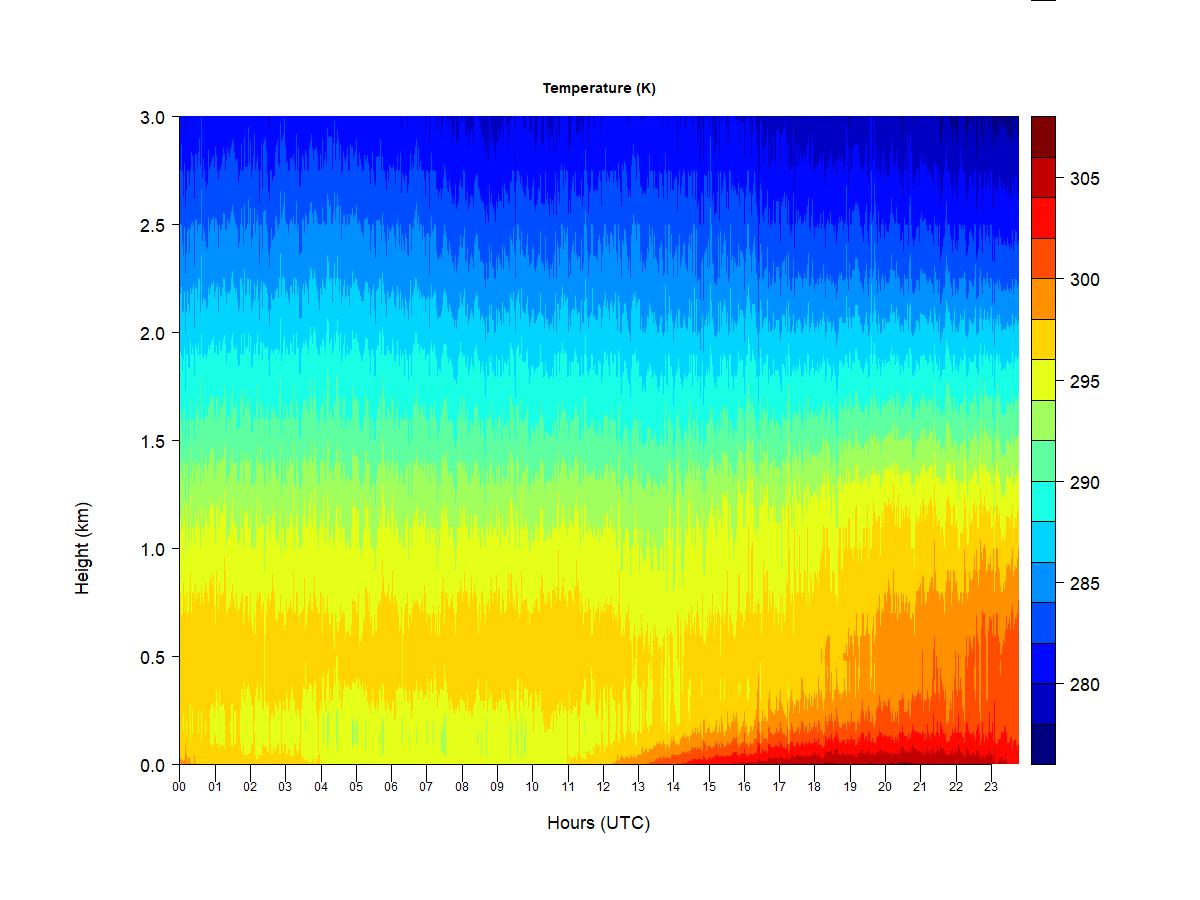 Temperature (K)

Height (km)

3.0
2.5
2.0
1.5
1.0
0.5
0.0

00 01 02 03 04 05 06 07 08 09 10 11 12 13 14 15 16 17 18 19 20 21 22 23

Hours (UTC)

305
300
295
290
285
280